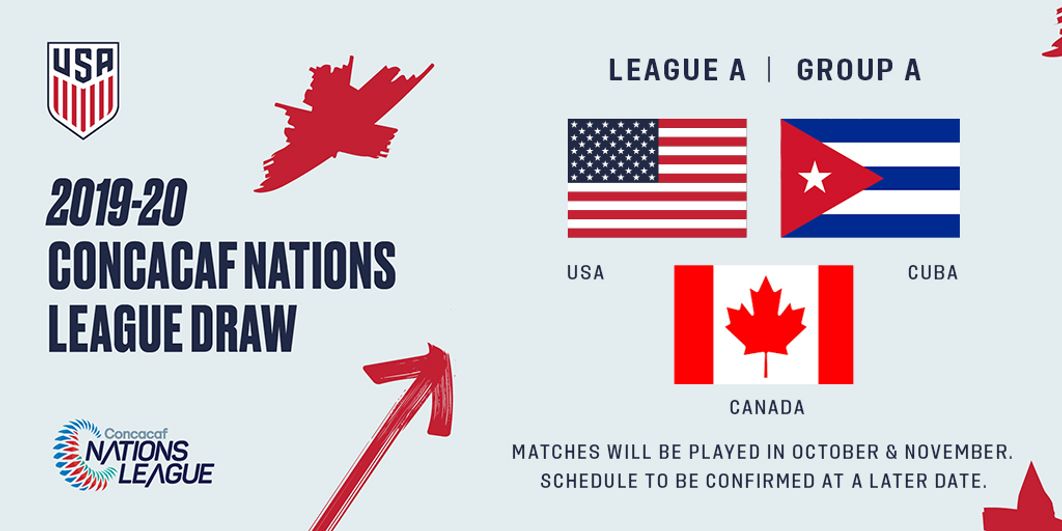 USA

2019-20 CONCACAF NATIONS LEAGUE DRAW

Concacaf NATIONS LEAGUE

LEAGUE A | GROUP A

USA

CUBA

CANADA

MATCHES WILL BE PLAYED IN OCTOBER & NOVEMBER. SCHEDULE TO BE CONFIRMED AT A LATER DATE.